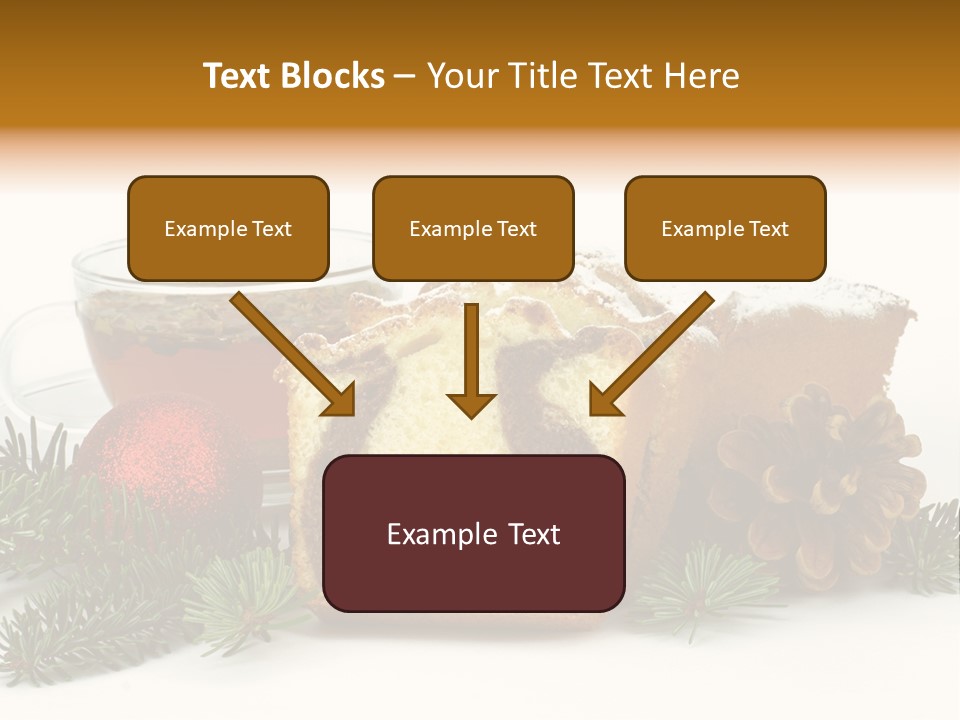 Text Blocks – Your Title Text Here

Example Text

Example Text

Example Text

Example Text